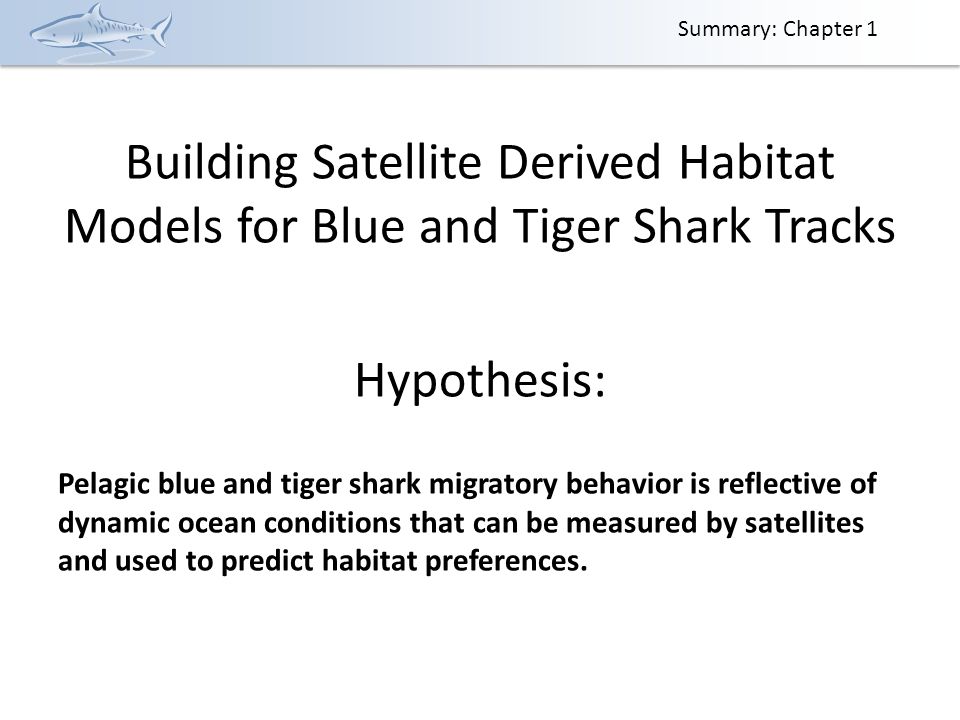 Summary: Chapter 1

Building Satellite Derived Habitat Models for Blue and Tiger Shark Tracks

Hypothesis:

Pelagic blue and tiger shark migratory behavior is reflective of dynamic ocean conditions that can be measured by satellites and used to predict habitat preferences.